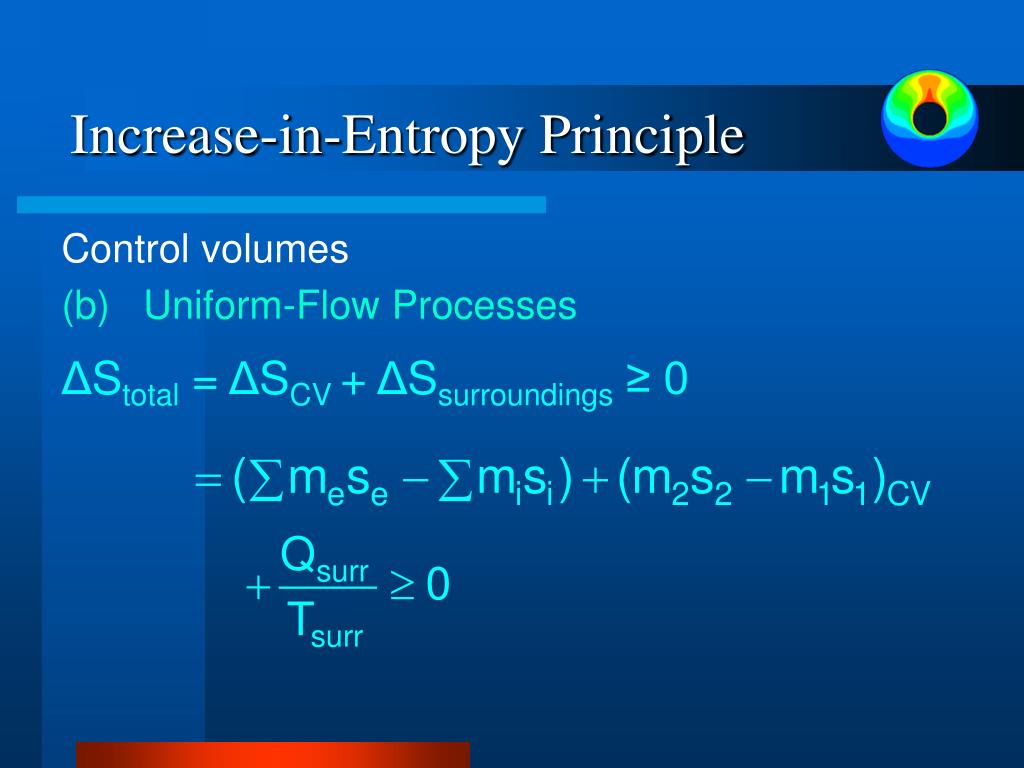 Increase-in-Entropy Principle

Control volumes

(b) Uniform-Flow Processes

$\Delta S_{total} = \Delta S_{CV} + \Delta S_{surroundings} \geq 0$

$= (\sum m_e s_e - \sum m_i s_i) + (m_2 s_2 - m_1 s_1)_{CV}$

$+ \frac{Q_{surr}}{T_{surr}} \geq 0$